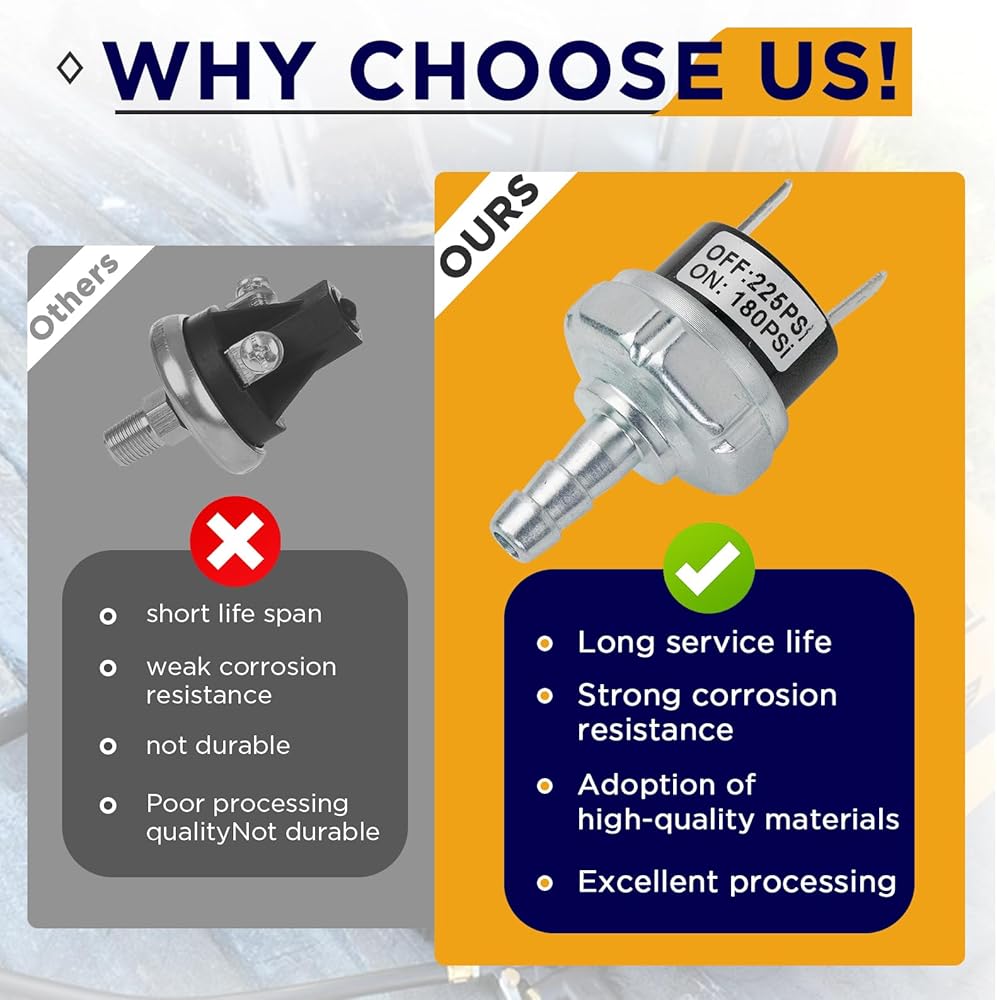 WHY CHOOSE US!

Others

short life span

weak corrosion resistance

not durable

Poor processing qualityNot durable

OURS

OFF:225PSi
ON: 180PSi

Long service life

Strong corrosion resistance

Adoption of high-quality materials

Excellent processing